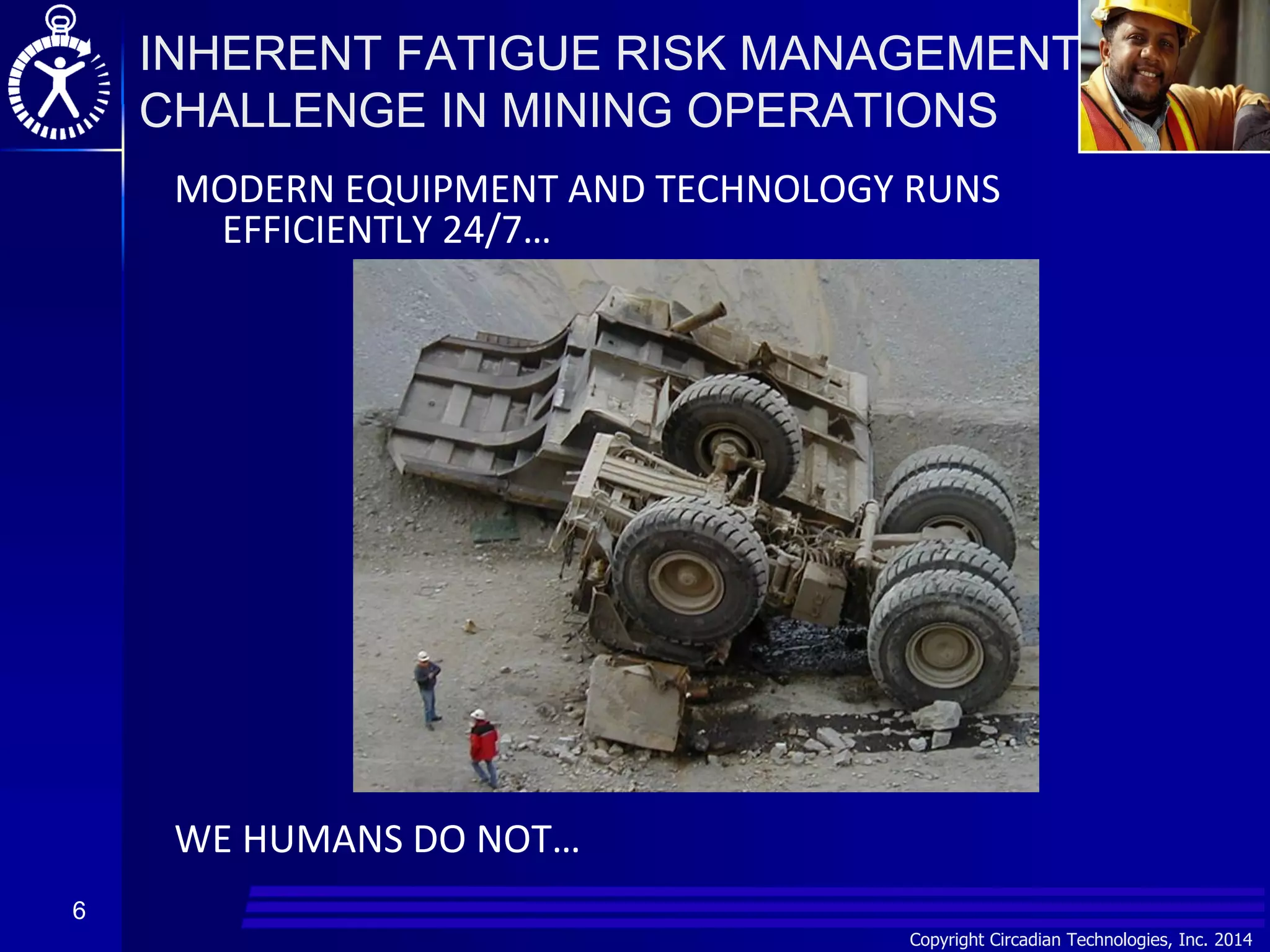 INHERENT FATIGUE RISK MANAGEMENT CHALLENGE IN MINING OPERATIONS

MODERN EQUIPMENT AND TECHNOLOGY RUNS EFFICIENTLY 24/7…

WE HUMANS DO NOT…

6

Copyright Circadian Technologies, Inc. 2014